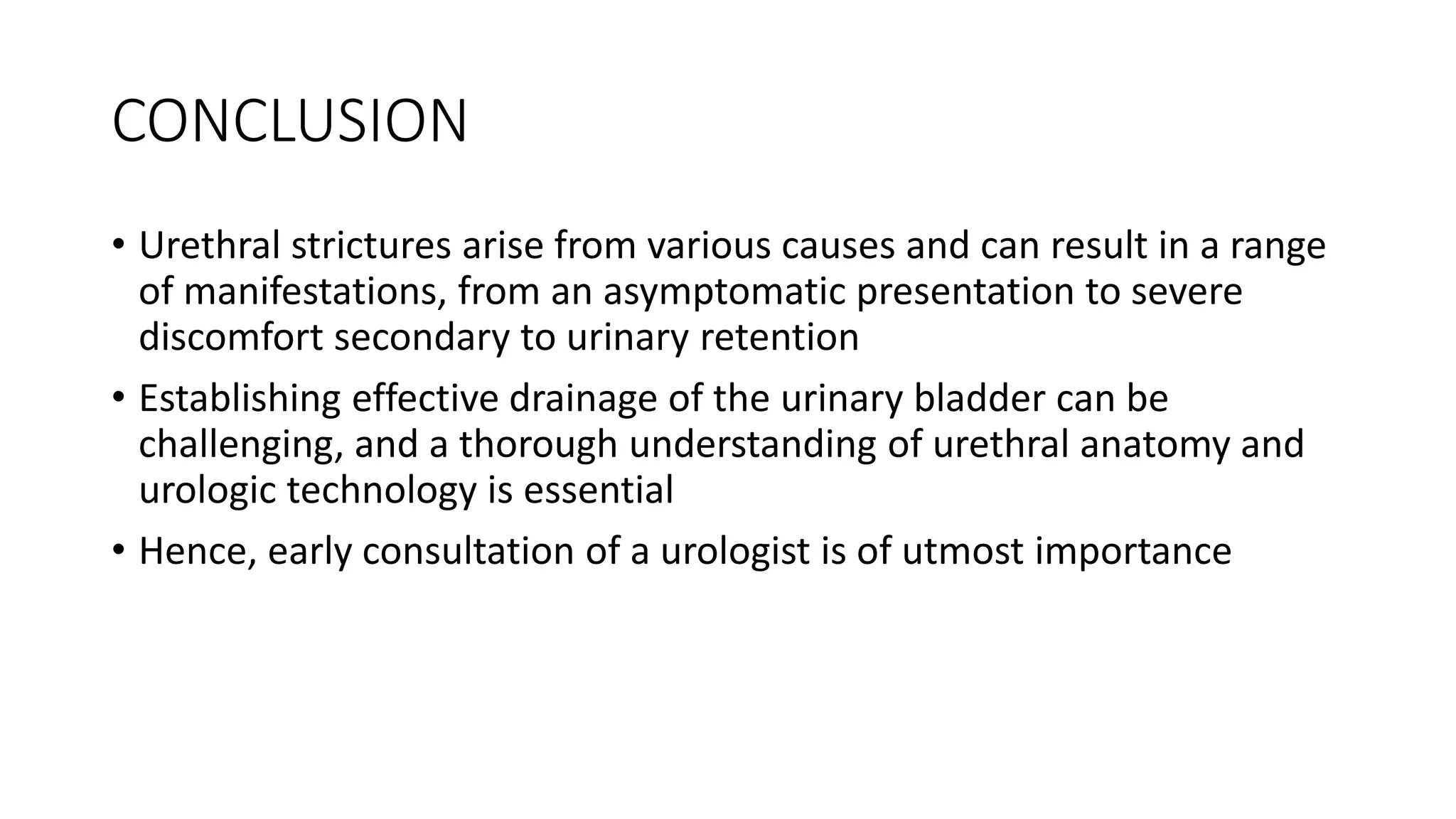 CONCLUSION

• Urethral strictures arise from various causes and can result in a range of manifestations, from an asymptomatic presentation to severe discomfort secondary to urinary retention

• Establishing effective drainage of the urinary bladder can be challenging, and a thorough understanding of urethral anatomy and urologic technology is essential

• Hence, early consultation of a urologist is of utmost importance